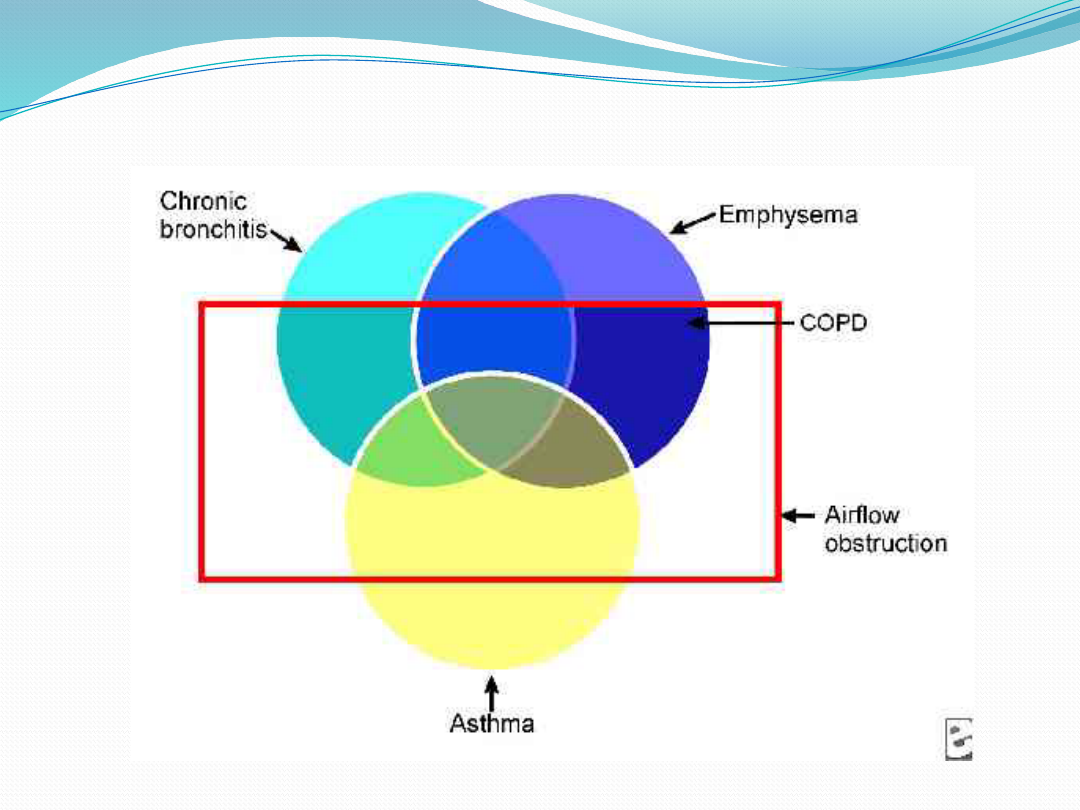 Chronic bronchitis

Emphysema

COPD

Airflow obstruction

Asthma